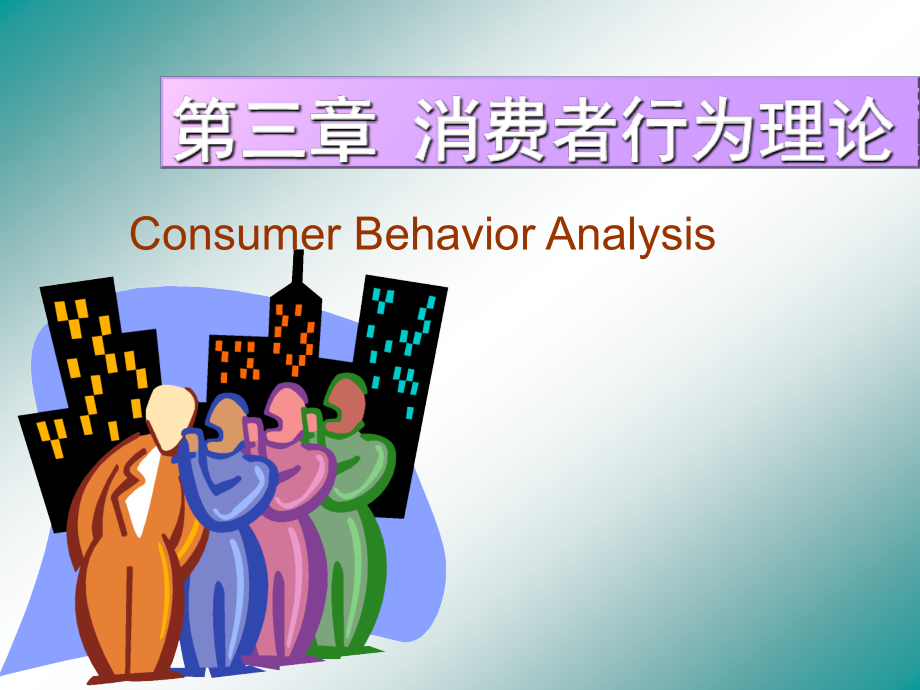 第三章 消费者行为理论

Consumer Behavior Analysis